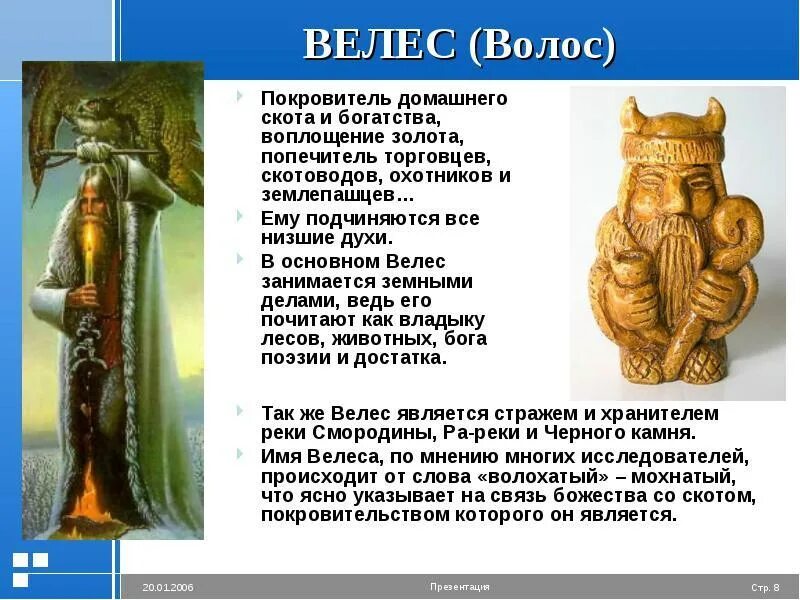 ВЕЛЕС (Волос)

Покровитель домашнего скота и богатства, воплощение золота, попечитель торговцев, скотоводов, охотников и землепащцев…

Ему подчиняются все низшие духи.

В основном Велес занимается земными делами, ведь его почитают как владыку лесов, животных, бога поэзии и достатка.

Так же Велес является стражем и хранителем реки Смородины, Ра-реки и Черного камня.

Имя Велеса, по мнению многих исследователей, происходит от слова «волохатый» – мохнатый, что ясно указывает на связь божества со скотом, покровительством которого он является.

20.01.2006

Презентация

Стр. 8